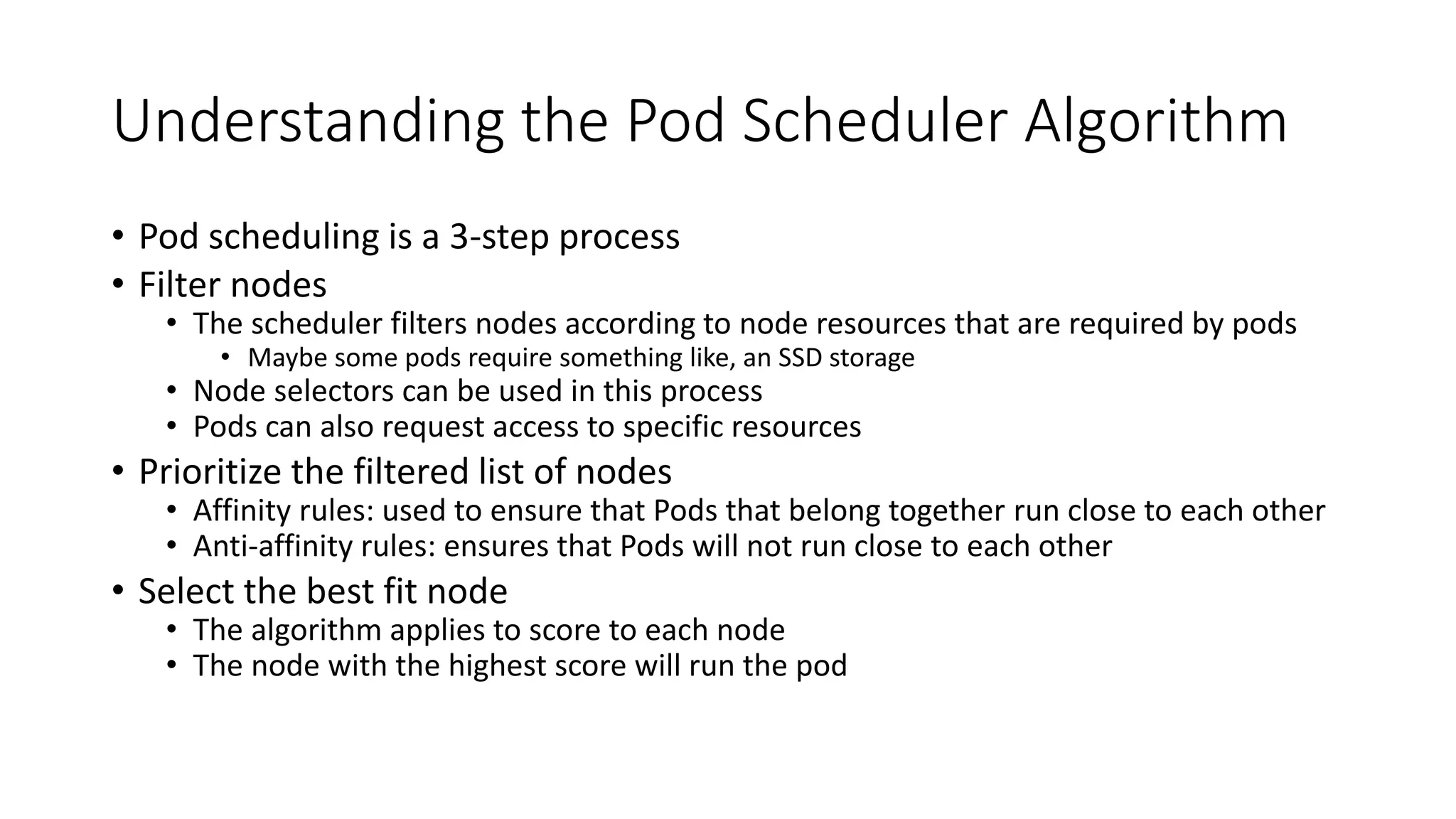 Understanding the Pod Scheduler Algorithm

• Pod scheduling is a 3-step process
• Filter nodes
  • The scheduler filters nodes according to node resources that are required by pods
    • Maybe some pods require something like, an SSD storage
  • Node selectors can be used in this process
  • Pods can also request access to specific resources
• Prioritize the filtered list of nodes
  • Affinity rules: used to ensure that Pods that belong together run close to each other
  • Anti-affinity rules: ensures that Pods will not run close to each other
• Select the best fit node
  • The algorithm applies to score to each node
  • The node with the highest score will run the pod